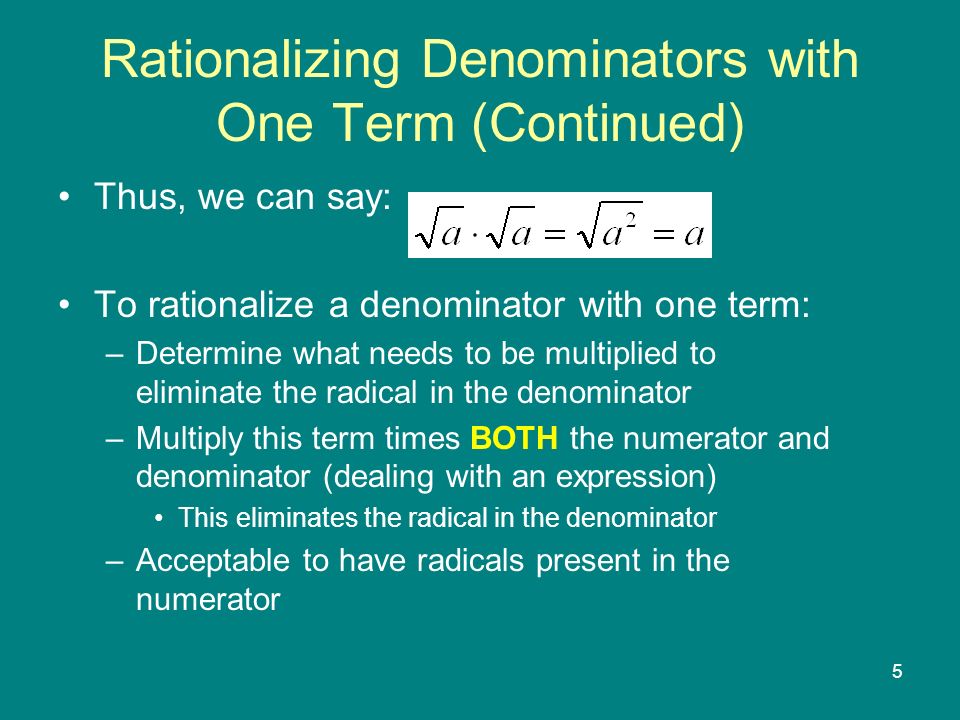 Rationalizing Denominators with One Term (Continued)

• Thus, we can say: $\sqrt{a} \cdot \sqrt{a} = \sqrt{a^2} = a$

• To rationalize a denominator with one term:
– Determine what needs to be multiplied to eliminate the radical in the denominator
– Multiply this term times BOTH the numerator and denominator (dealing with an expression)
• This eliminates the radical in the denominator
– Acceptable to have radicals present in the numerator

5